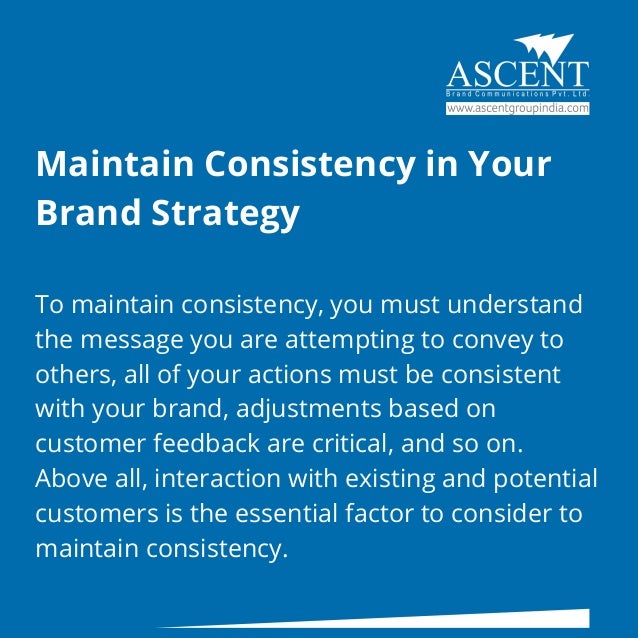 ASCENT
Brand Communications Pvt. Ltd.
www.ascentgroupindia.com

Maintain Consistency in Your Brand Strategy

To maintain consistency, you must understand the message you are attempting to convey to others, all of your actions must be consistent with your brand, adjustments based on customer feedback are critical, and so on. Above all, interaction with existing and potential customers is the essential factor to consider to maintain consistency.